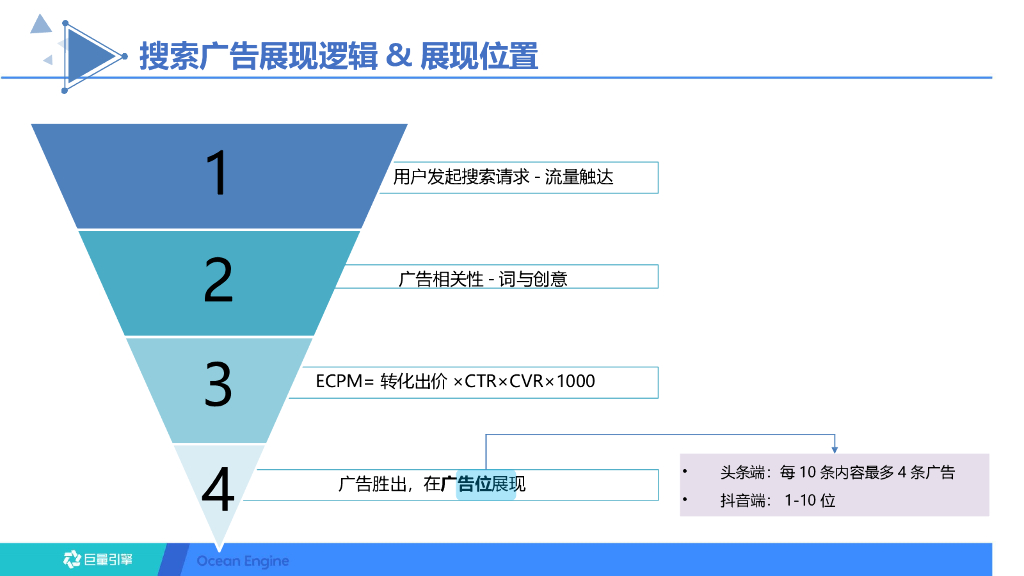 搜索广告展现逻辑 & 展现位置

1
用户发起搜索请求 - 流量触达

2
广告相关性 - 词与创意

3
ECPM= 转化出价 ×CTR×CVR×1000

4
广告胜出，在广告位展现

• 头条端：每 10 条内容最多 4 条广告
• 抖音端： 1-10 位

巨量引擎 Ocean Engine